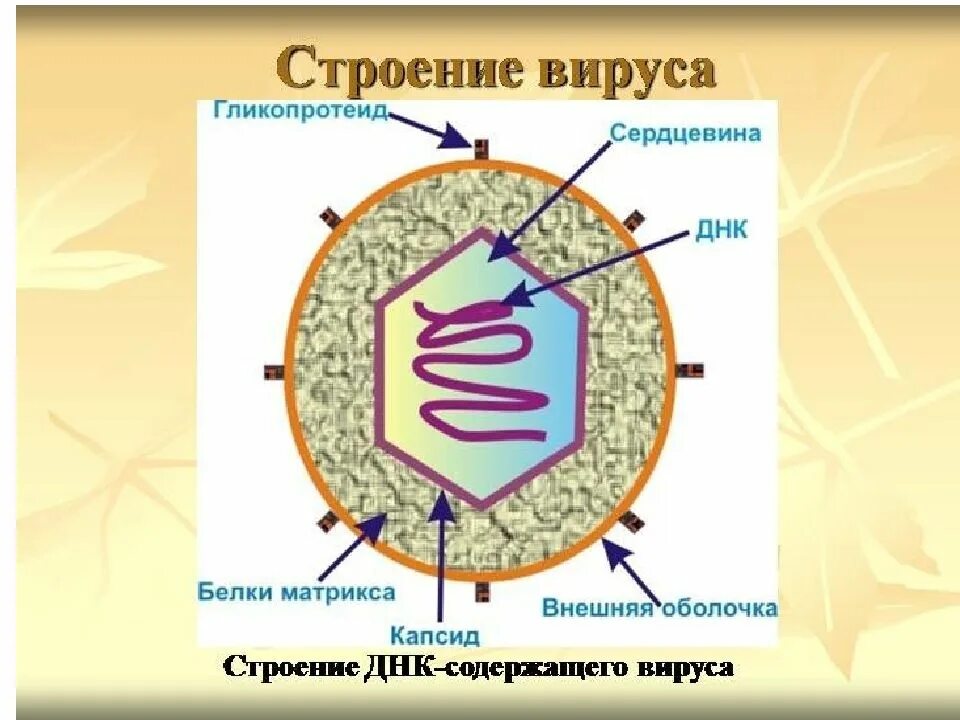 Строение вируса

Гликопротеид

Сердцевина

ДНК

Белки матрикса

Капсид

Внешняя оболочка

Строение ДНК-содержащего вируса